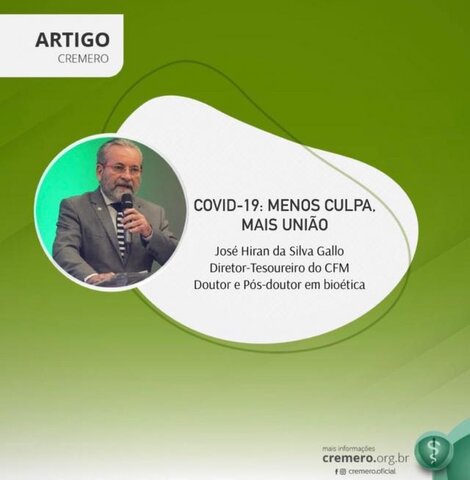 ARTIGO
CREMERO

COVID-19: MENOS CULPA, MAIS UNIÃO

José Hiran da Silva Gallo
Diretor-Tesoureiro do CFM
Doutor e Pós-doutor em bioética

mais informações
cremero.org.br
cremero.oficial